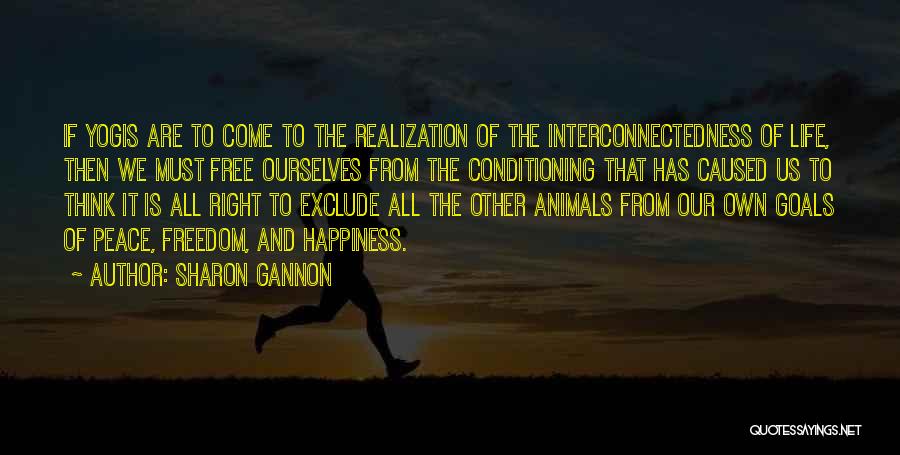 IF YOGIS ARE TO COME TO THE REALIZATION OF THE INTERCONNECTEDNESS OF LIFE, THEN WE MUST FREE OURSELVES FROM THE CONDITIONING THAT HAS CAUSED US TO THINK IT IS ALL RIGHT TO EXCLUDE ALL THE OTHER ANIMALS FROM OUR OWN GOALS OF PEACE, FREEDOM, AND HAPPINESS.

~ AUTHOR: SHARON GANNON

QUOTESSAYINGS.NET